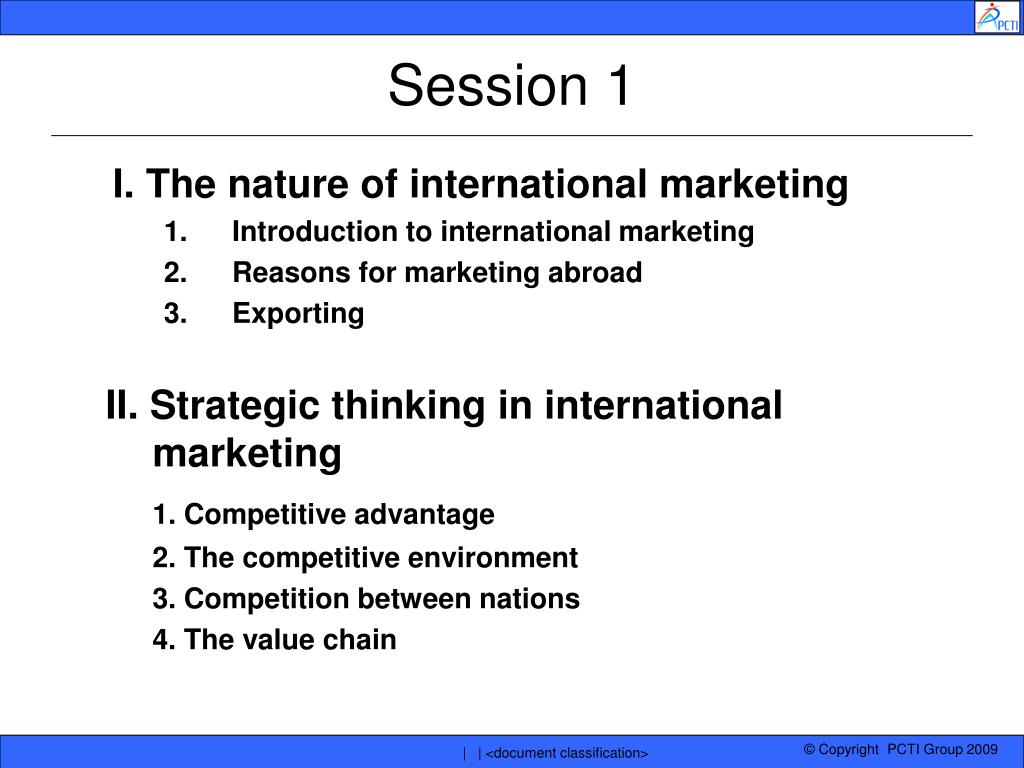 PCTI

Session 1

I. The nature of international marketing

1. Introduction to international marketing
2. Reasons for marketing abroad
3. Exporting

II. Strategic thinking in international marketing

1. Competitive advantage
2. The competitive environment
3. Competition between nations
4. The value chain

| | <document classification>

© Copyright PCTI Group 2009